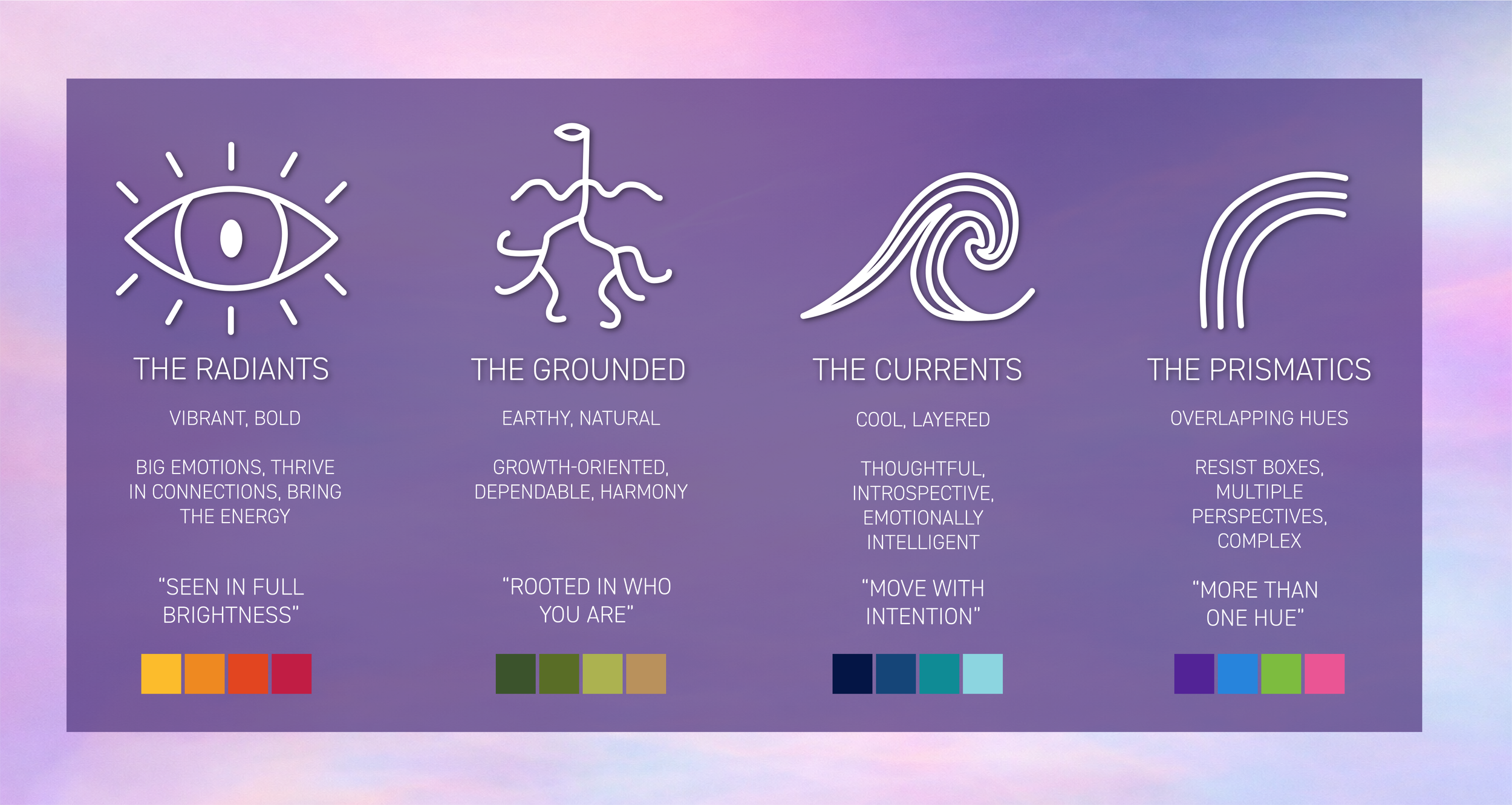 THE RADIANTS

VIBRANT, BOLD

BIG EMOTIONS, THRIVE IN CONNECTIONS, BRING THE ENERGY

"SEEN IN FULL BRIGHTNESS"

THE GROUNDED

EARTHY, NATURAL

GROWTH-ORIENTED, DEPENDABLE, HARMONY

"ROOTED IN WHO YOU ARE"

THE CURRENTS

COOL, LAYERED

THOUGHTFUL, INTROSPECTIVE, EMOTIONALLY INTELLIGENT

"MOVE WITH INTENTION"

THE PRISMATICS

OVERLAPPING HUES

RESIST BOXES, MULTIPLE PERSPECTIVES, COMPLEX

"MORE THAN ONE HUE"